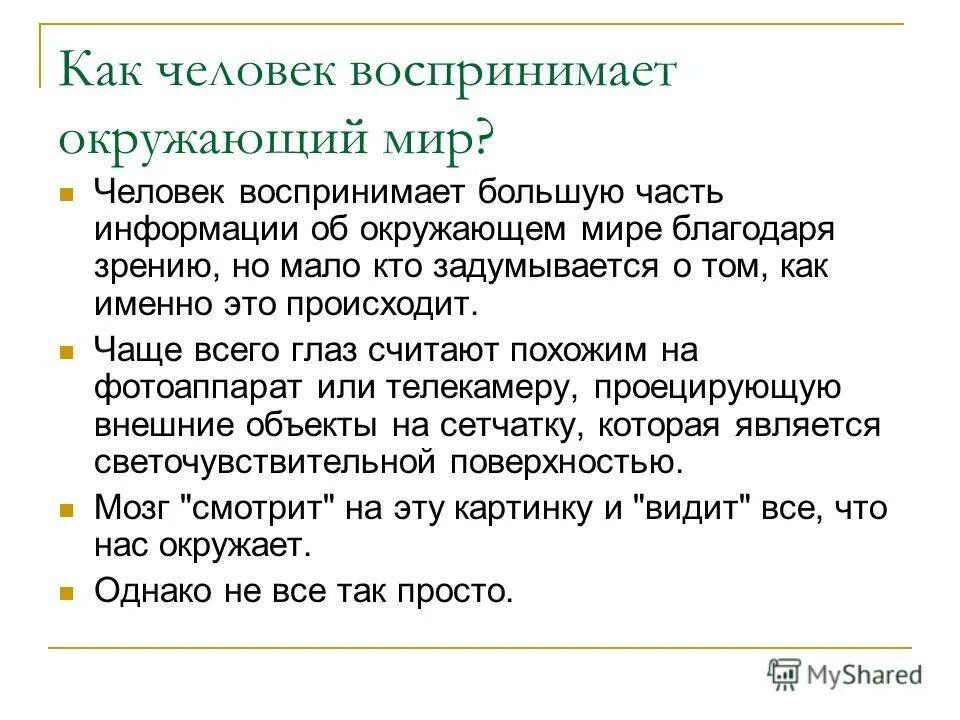 Как человек воспринимает окружающий мир?

Человек воспринимает большую часть информации об окружающем мире благодаря зрению, но мало кто задумывается о том, как именно это происходит.

Чаще всего глаз считают похожим на фотоаппарат или телекамеру, проецирующую внешние объекты на сетчатку, которая является светочувствительной поверхностью.

Мозг "смотрит" на эту картинку и "видит" все, что нас окружает.

Однако не все так просто.

MyShared